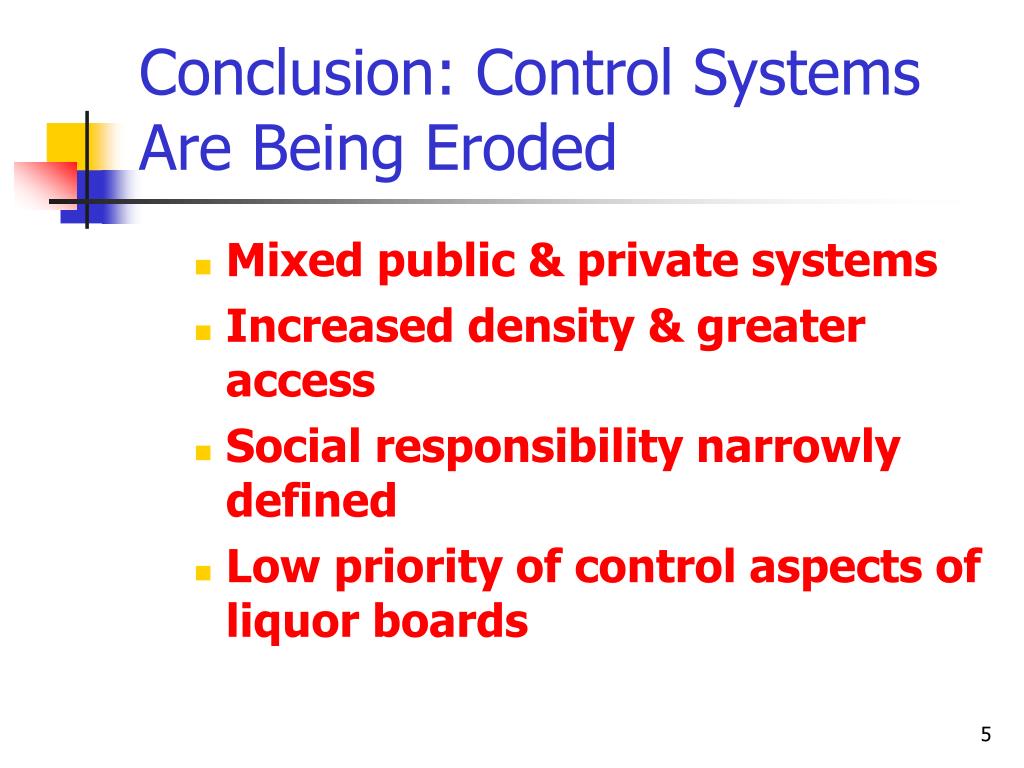 Conclusion: Control Systems Are Being Eroded

- Mixed public & private systems
- Increased density & greater access
- Social responsibility narrowly defined
- Low priority of control aspects of liquor boards

5